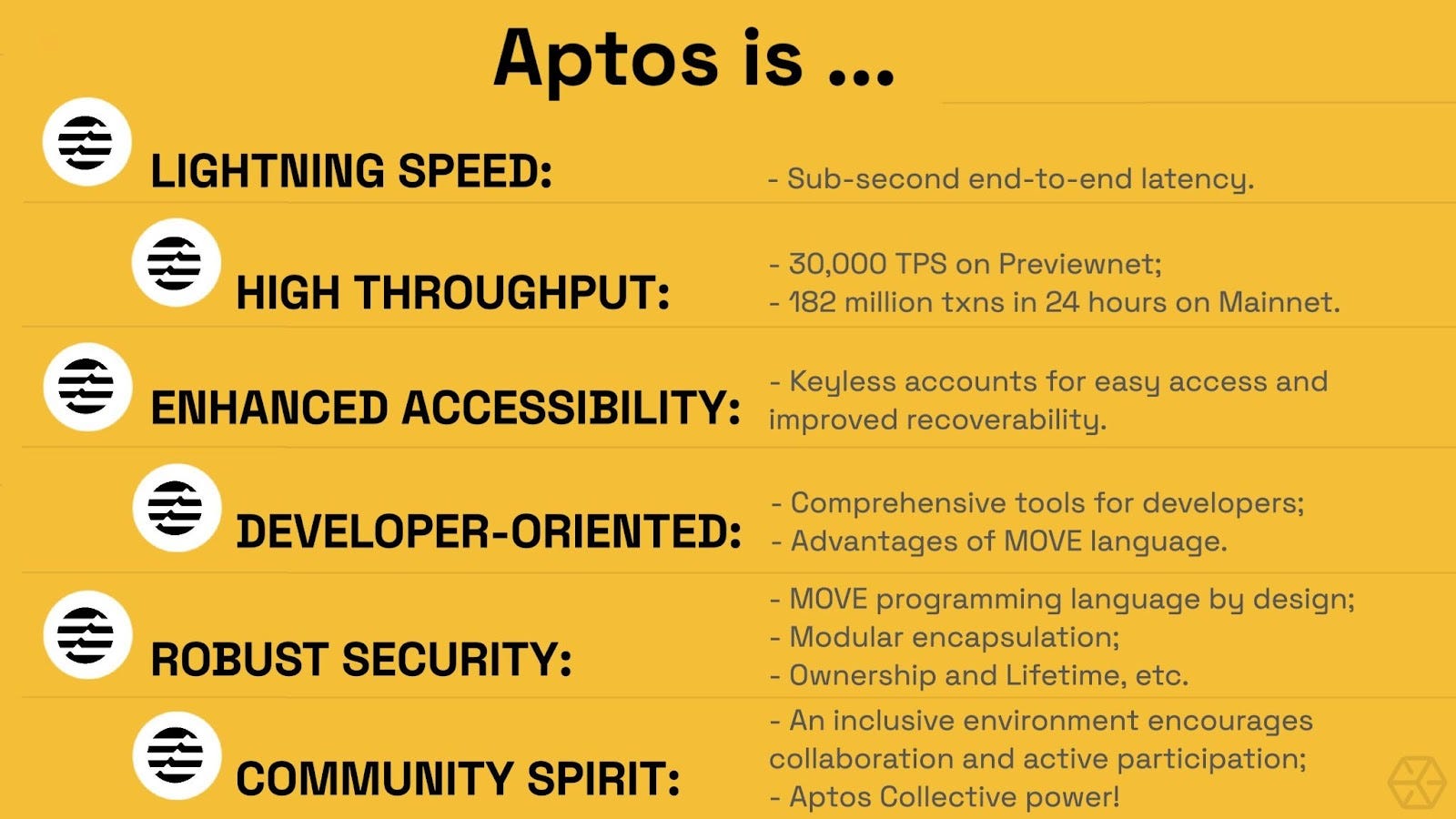 Aptos is ...

LIGHTNING SPEED:
- Sub-second end-to-end latency.

HIGH THROUGHPUT:
- 30,000 TPS on Previewnet;
- 182 million txns in 24 hours on Mainnet.

ENHANCED ACCESSIBILITY:
- Keyless accounts for easy access and improved recoverability.

DEVELOPER-ORIENTED:
- Comprehensive tools for developers;
- Advantages of MOVE language.

ROBUST SECURITY:
- MOVE programming language by design;
- Modular encapsulation;
- Ownership and Lifetime, etc.

COMMUNITY SPIRIT:
- An inclusive environment encourages collaboration and active participation;
- Aptos Collective power!